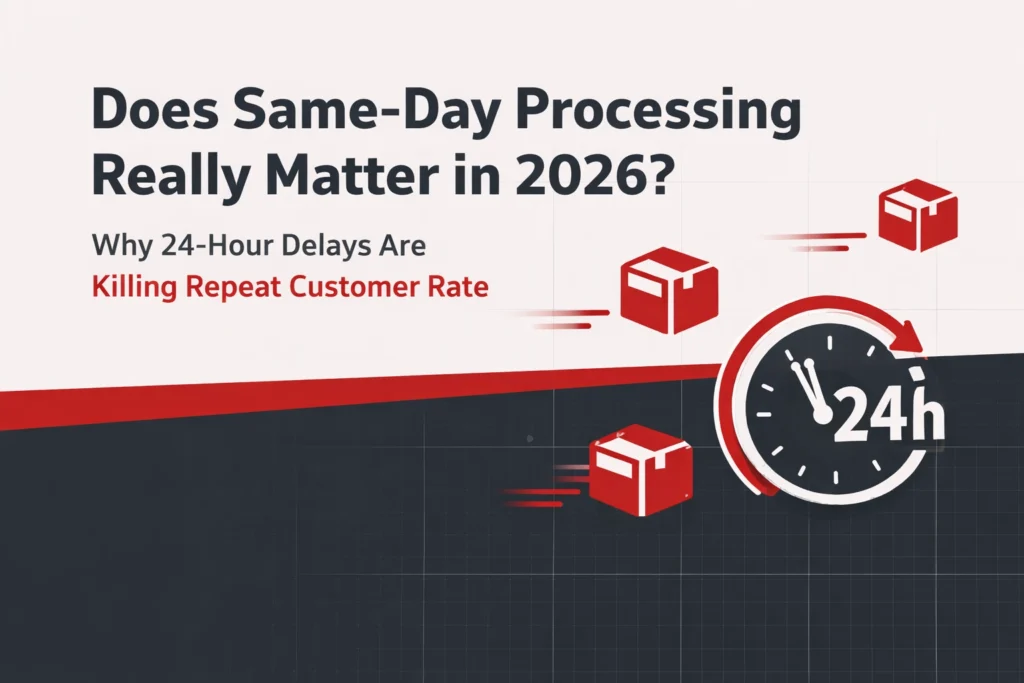 Does Same-Day Processing Really Matter in 2026?

Why 24-Hour Delays Are
Killing Repeat Customer Rate

24h